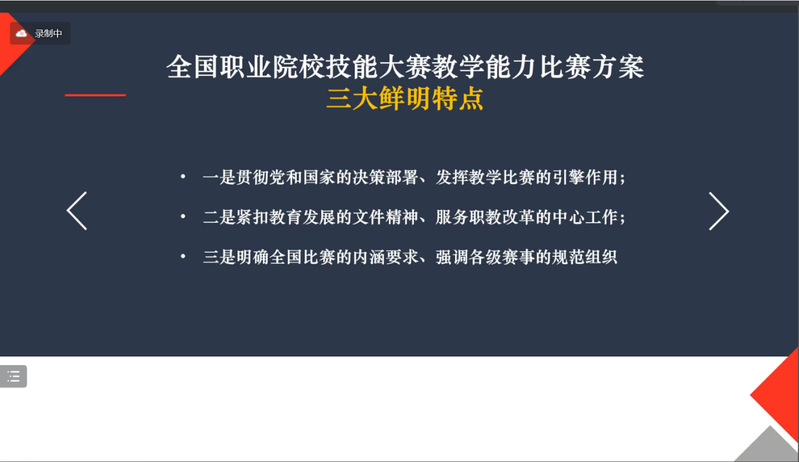 录制中

全国职业院校技能大赛教学能力比赛方案
三大鲜明特点

• 一是贯彻党和国家的决策部署、发挥教学比赛的引擎作用；
• 二是紧扣教育发展的文件精神、服务职教改革的中心工作；
• 三是明确全国比赛的内涵要求、强调各级赛事的规范组织